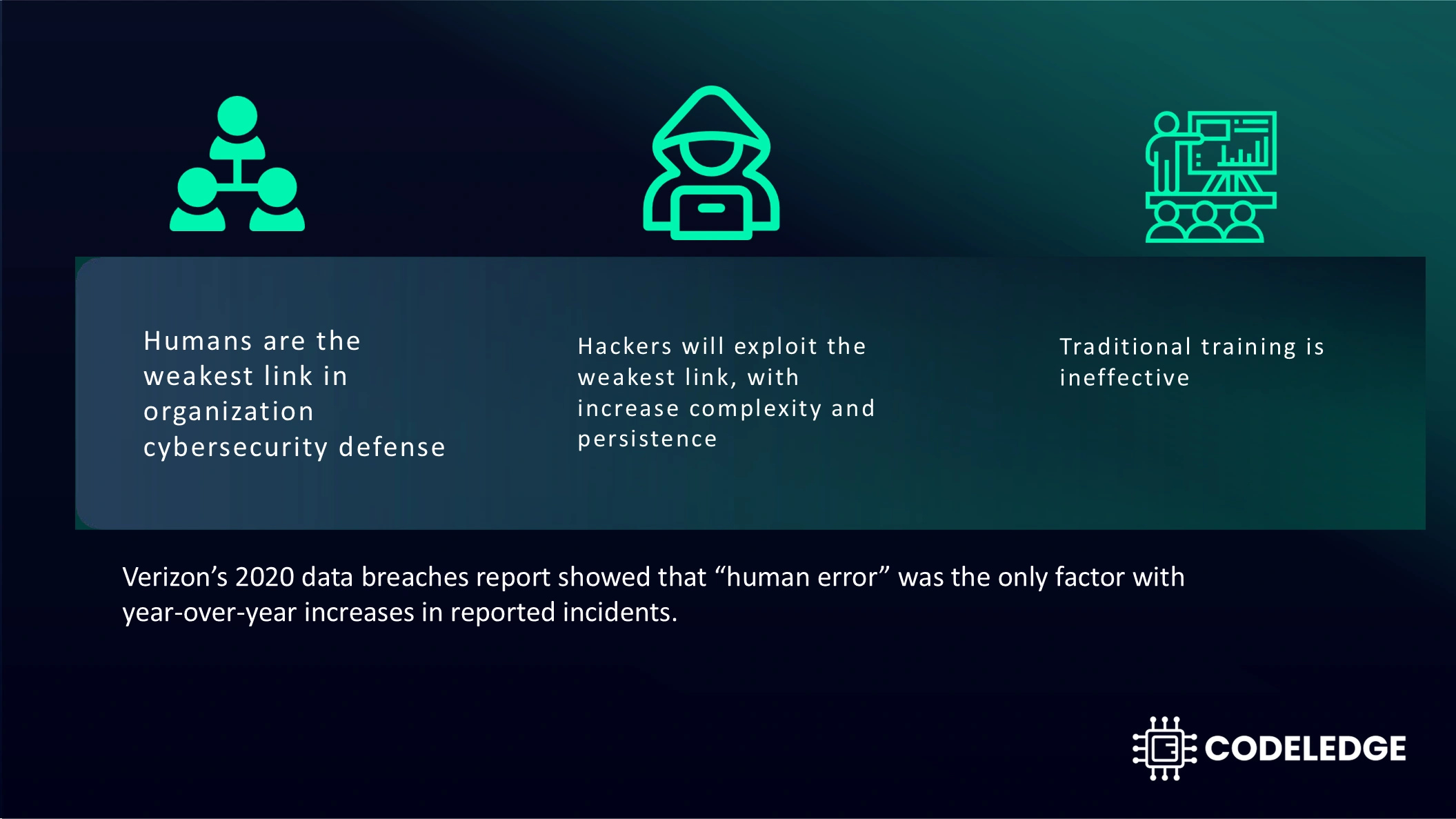 Humans are the weakest link in organization cybersecurity defense

Hackers will exploit the weakest link, with increase complexity and persistence

Traditional training is ineffective

Verizon’s 2020 data breaches report showed that “human error” was the only factor with year-over-year increases in reported incidents.

CODELEDGE